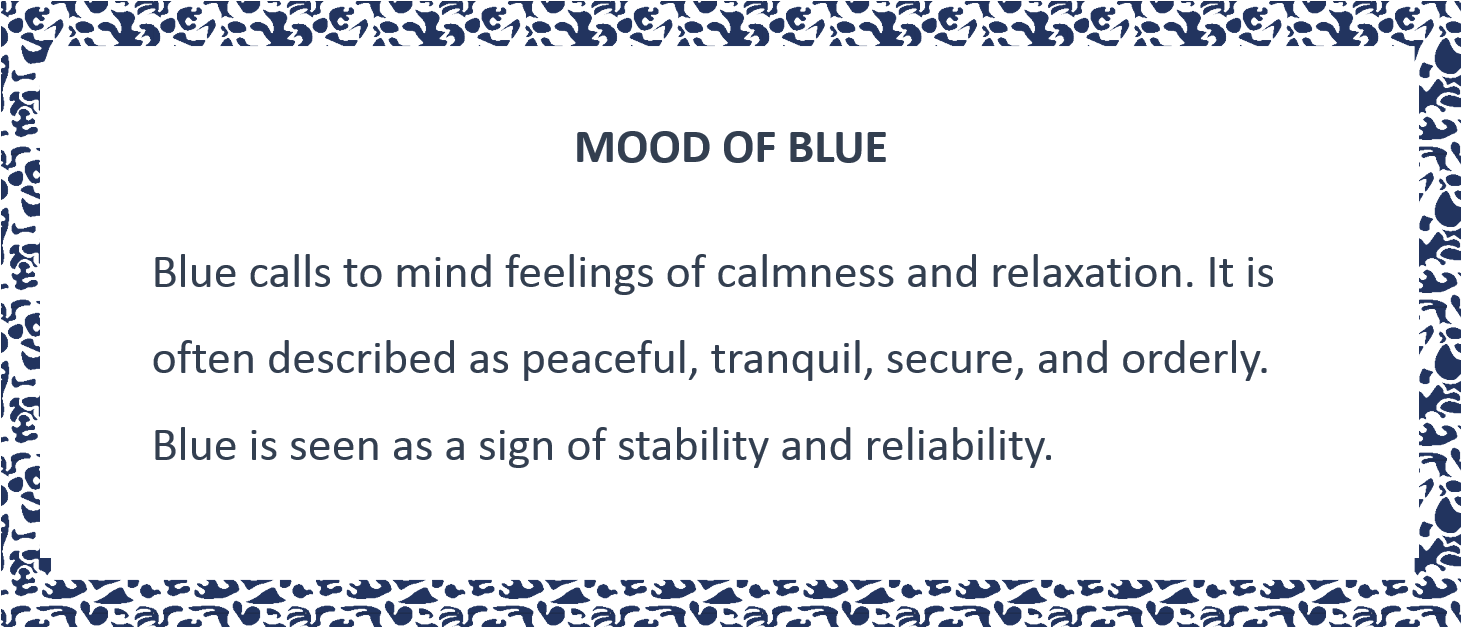 MOOD OF BLUE

Blue calls to mind feelings of calmness and relaxation. It is often described as peaceful, tranquil, secure, and orderly. Blue is seen as a sign of stability and reliability.